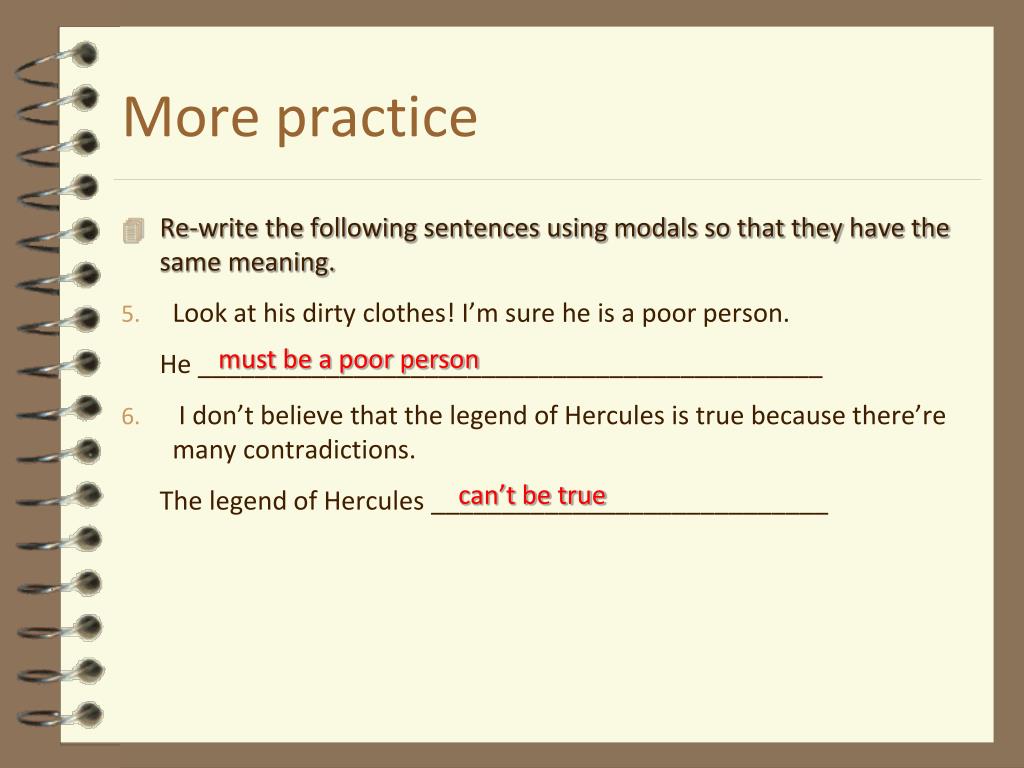 More practice

Re-write the following sentences using modals so that they have the same meaning.

5. Look at his dirty clothes! I'm sure he is a poor person.

He must be a poor person

6. I don't believe that the legend of Hercules is true because there're many contradictions.

The legend of Hercules can't be true